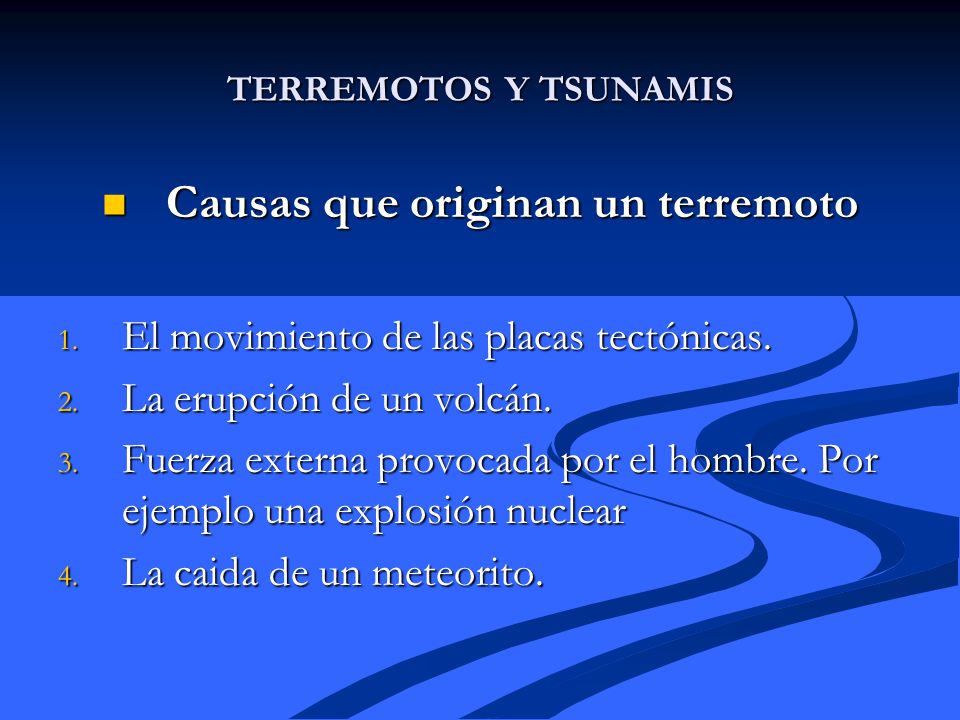 TERREMOTOS Y TSUNAMIS

Causas que originan un terremoto

1. El movimiento de las placas tectónicas.
2. La erupción de un volcán.
3. Fuerza externa provocada por el hombre. Por ejemplo una explosión nuclear
4. La caida de un meteorito.